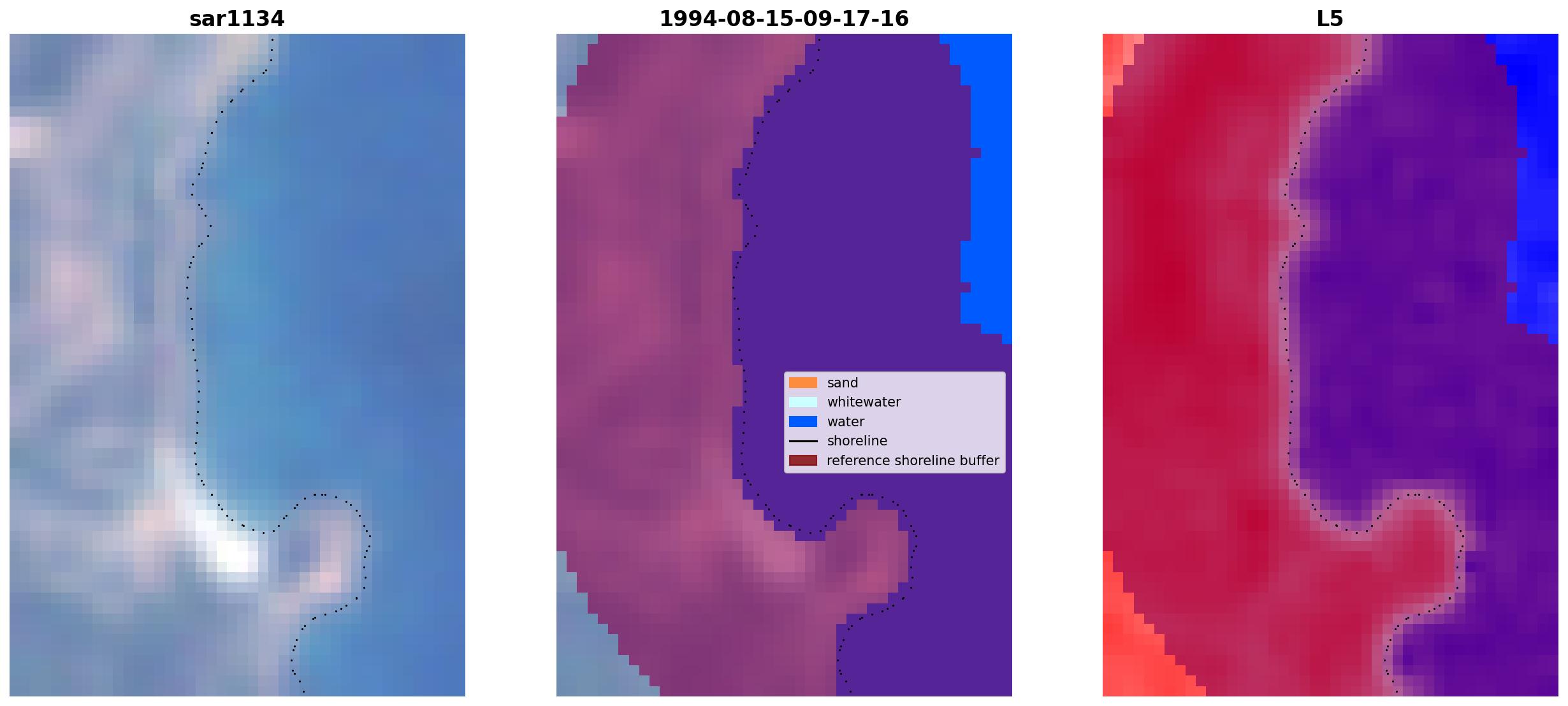 sar1134

1994-08-15-09-17-16

L5

sand
whitewater
water
shoreline
reference shoreline buffer